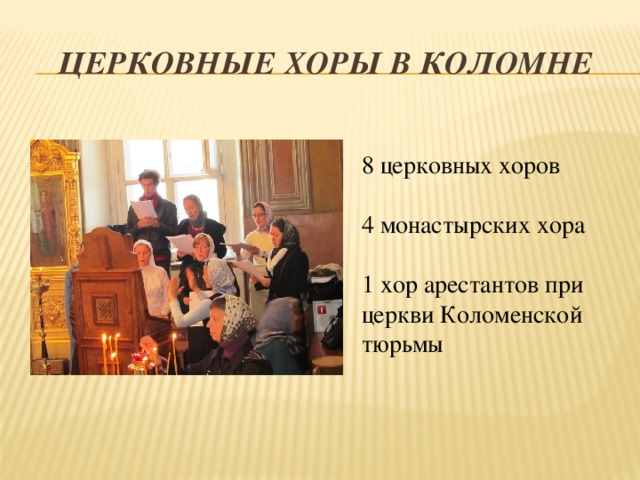 ЦЕРКОВНЫЕ ХОРЫ В КОЛОМНЕ

8 церковных хоров

4 монастырских хора

1 хор арестантов при церкви Коломенской тюрьмы